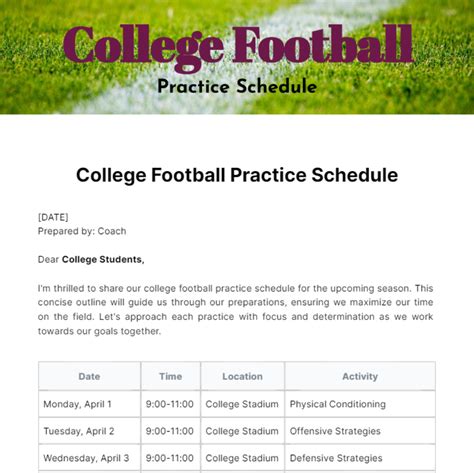 College Football
Practice Schedule

College Football Practice Schedule

[DATE]
Prepared by: Coach

Dear **College Students,**

I'm thrilled to share our college football practice schedule for the upcoming season. This concise outline will guide us through our preparations, ensuring we maximize our time on the field. Let's approach each practice with focus and determination as we work towards our goals together.

| Date | Time | Location | Activity |
|---|---|---|---|
| Monday, April 1 | 9:00-11:00 | College Stadium | Physical Conditioning |
| Tuesday, April 2 | 9:00-11:00 | College Stadium | Offensive Strategies |
| Wednesday, April 3 | 9:00-11:00 | College Stadium | Defensive Strategies |